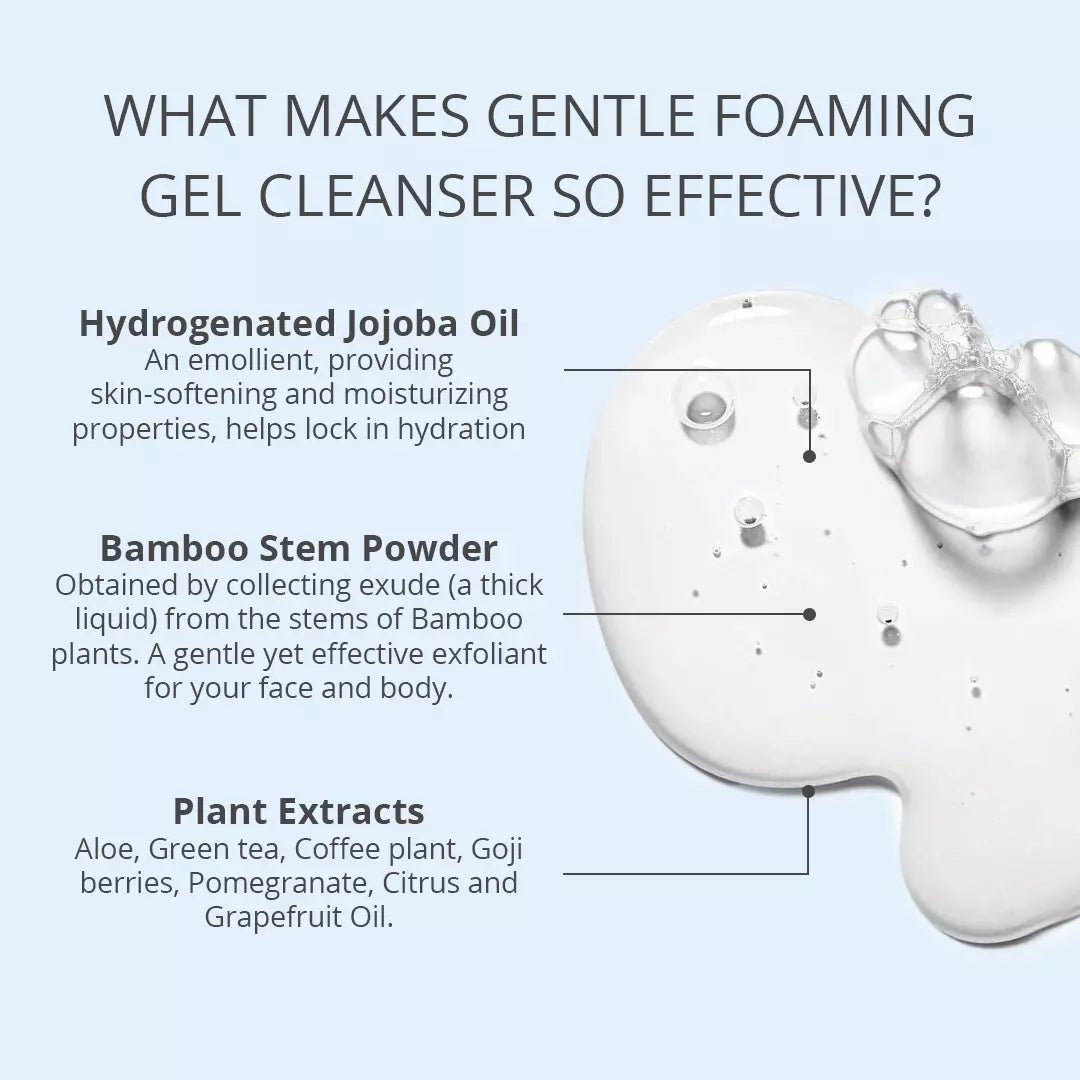 WHAT MAKES GENTLE FOAMING GEL CLEANSER SO EFFECTIVE?

Hydrogenated Jojoba Oil
An emollient, providing skin-softening and moisturizing properties, helps lock in hydration

Bamboo Stem Powder
Obtained by collecting exude (a thick liquid) from the stems of Bamboo plants. A gentle yet effective exfoliant for your face and body.

Plant Extracts
Aloe, Green tea, Coffee plant, Goji berries, Pomegranate, Citrus and Grapefruit Oil.